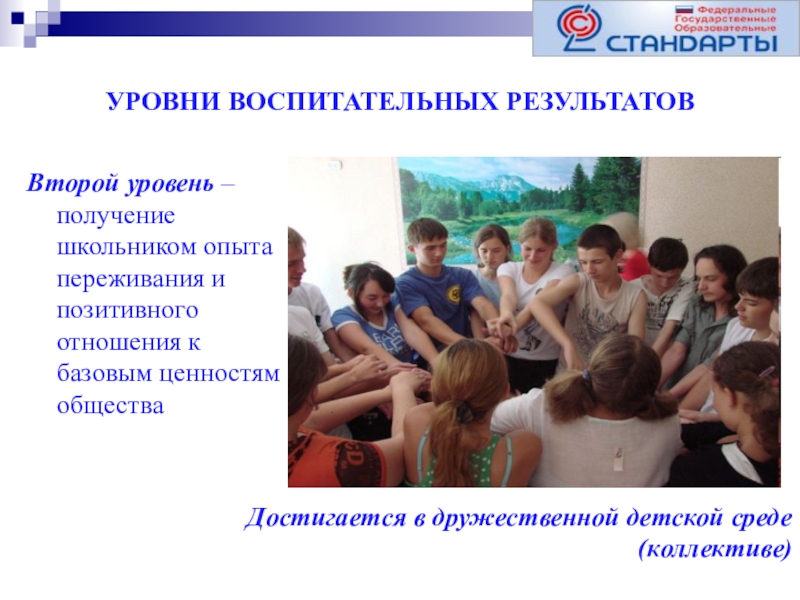 Федеральные Государственные Образовательные
СТАНДАРТЫ

УРОВНИ ВОСПИТАТЕЛЬНЫХ РЕЗУЛЬТАТОВ

Второй уровень – получение школьником опыта переживания и позитивного отношения к базовым ценностям общества

Достигается в дружественной детской среде (коллективе)